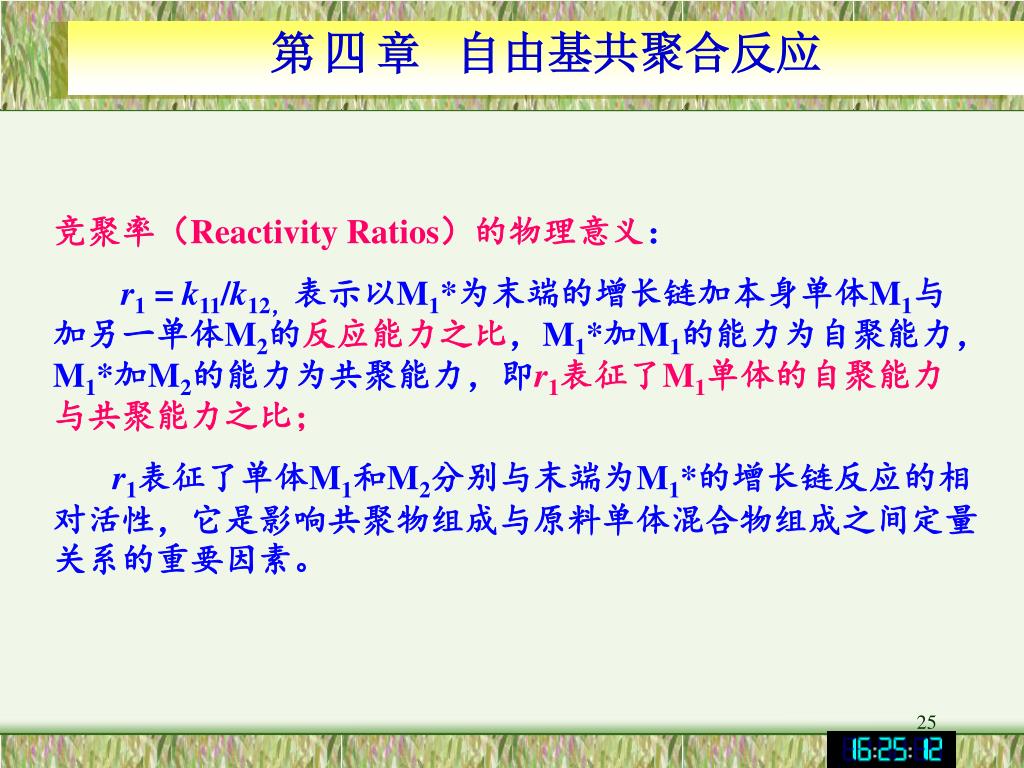 第四章　自由基共聚合反应

竞聚率（Reactivity Ratios）的物理意义：

$r_1 = k_{11}/k_{12}$, 表示以$M_1$*为末端的增长链加本身单体$M_1$与加另一单体$M_2$的反应能力之比，$M_1$*加$M_1$的能力为自聚能力，$M_1$*加$M_2$的能力为共聚能力，即$r_1$表征了$M_1$单体的自聚能力与共聚能力之比；

$r_1$表征了单体$M_1$和$M_2$分别与末端为$M_1$*的增长链反应的相对活性，它是影响共聚物组成与原料单体混合物组成之间定量关系的重要因素。

25

16:25:12